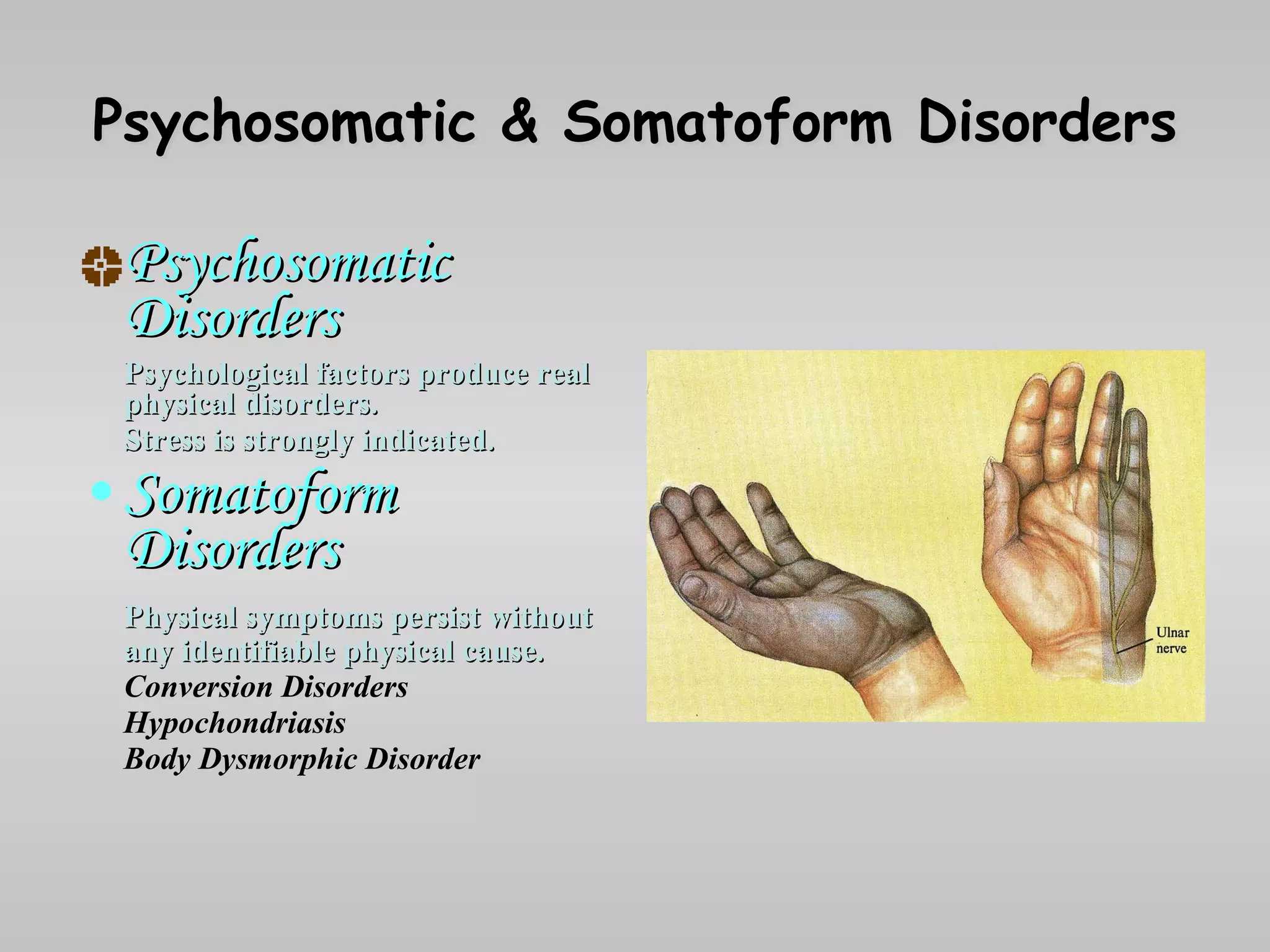 Psychosomatic & Somatoform Disorders

Psychosomatic Disorders

Psychological factors produce real physical disorders.
Stress is strongly indicated.

• Somatoform Disorders

Physical symptoms persist without any identifiable physical cause.
Conversion Disorders
Hypochondriasis
Body Dysmorphic Disorder

Ulnar nerve